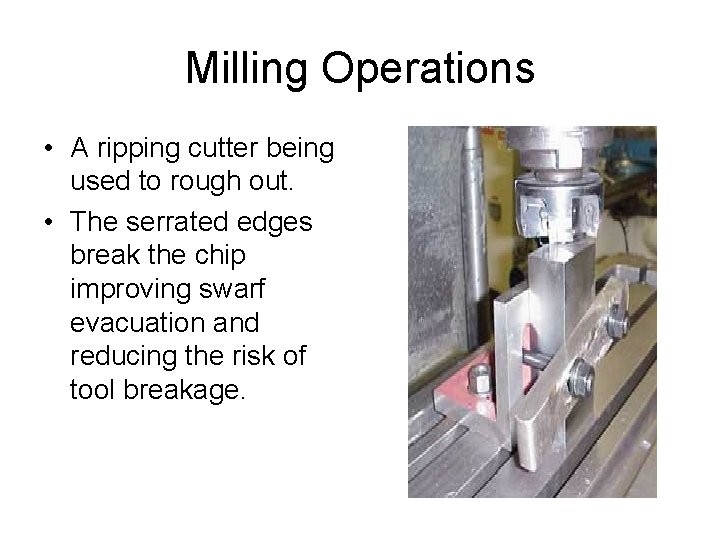 Milling Operations

• A ripping cutter being used to rough out.

• The serrated edges break the chip improving swarf evacuation and reducing the risk of tool breakage.